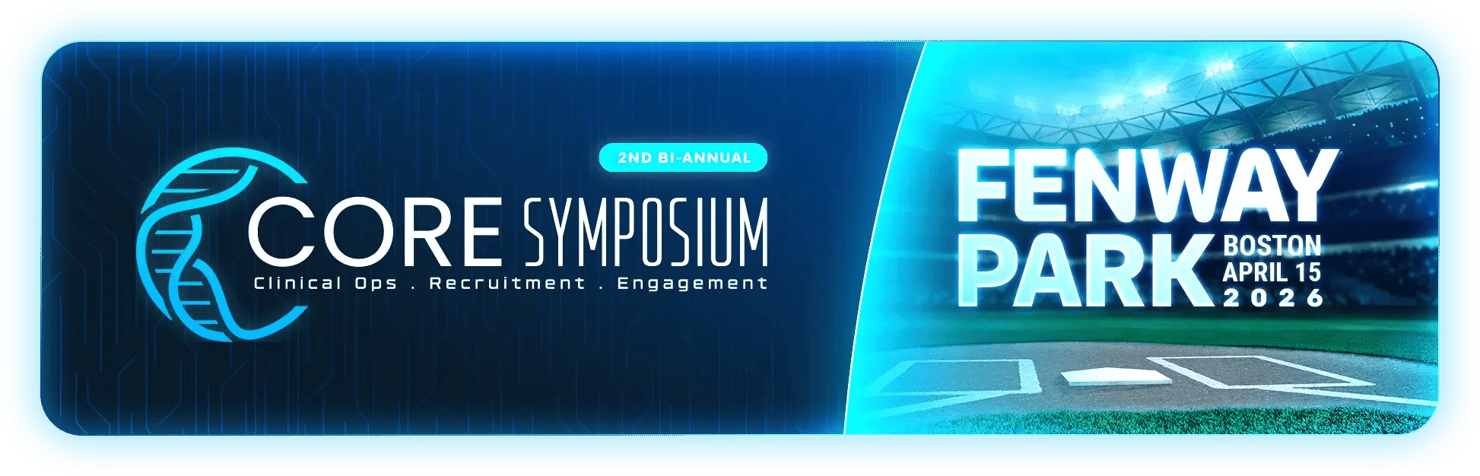 2ND BI-ANNUAL

CORE SYMPOSIUM

Clinical Ops . Recruitment . Engagement

FENWAY PARK

BOSTON
APRIL 15
2026